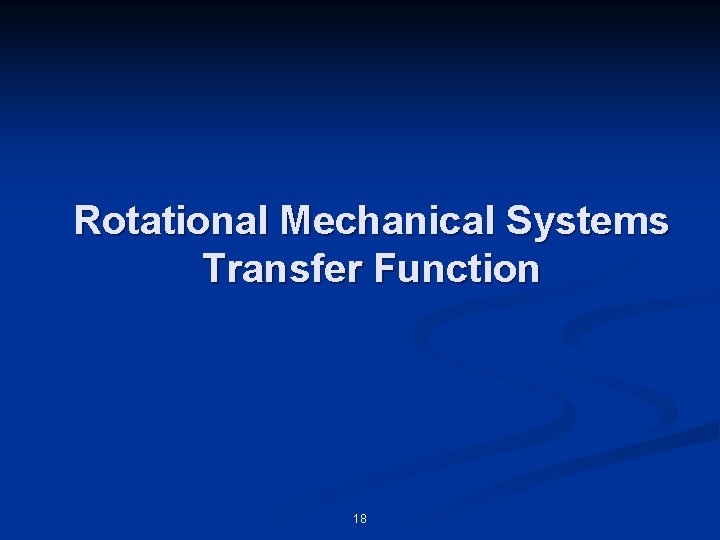 Rotational Mechanical Systems
Transfer Function

18